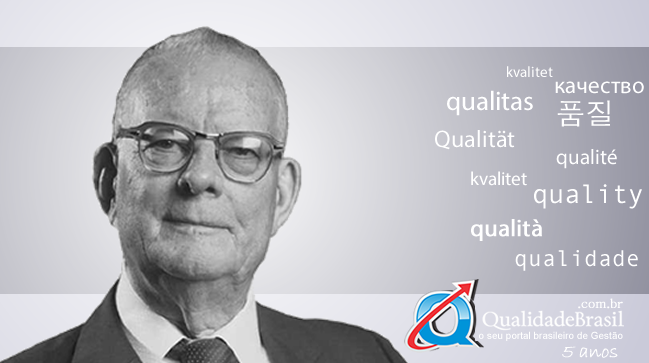 kvalitet
качество
qualitas
품질
Qualität
qualité
kvalitet
quality
qualità
qualidade

.com.br
QualidadeBrasil
o seu portal brasileiro de Gestão
5 anos